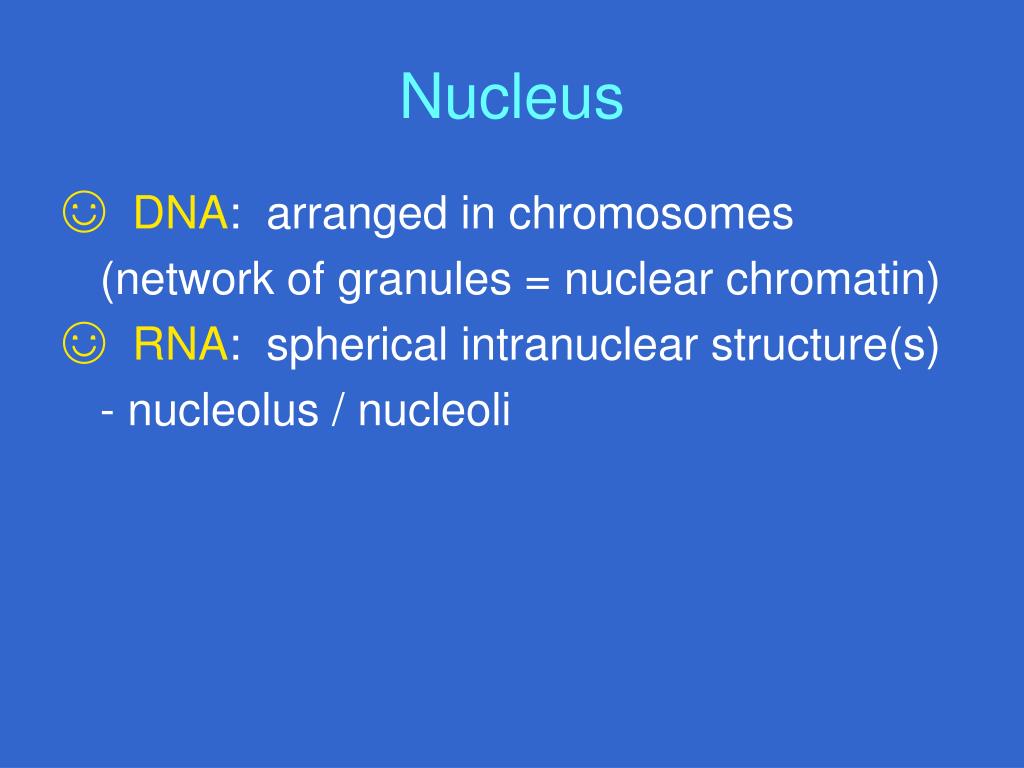 Nucleus

☺ DNA: arranged in chromosomes (network of granules = nuclear chromatin)

☺ RNA: spherical intranuclear structure(s) - nucleolus / nucleoli